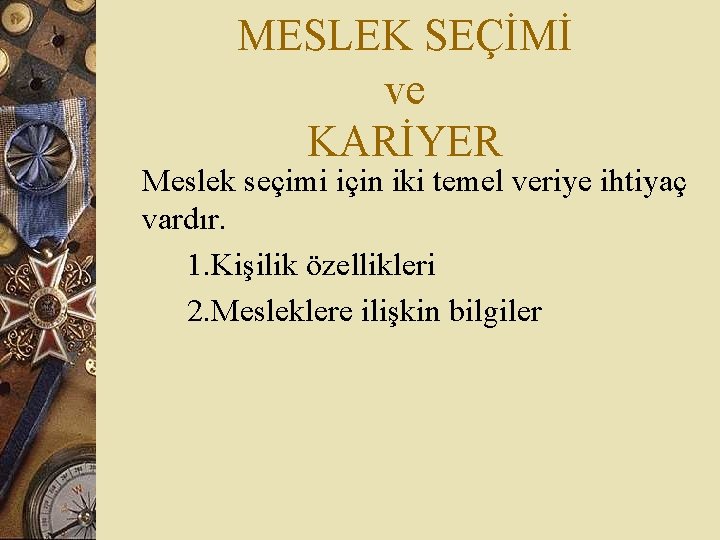 MESLEK SEÇİMİ
ve
KARİYER

Meslek seçimi için iki temel veriye ihtiyaç vardır.

1.Kişilik özellikleri

2.Mesleklere ilişkin bilgiler